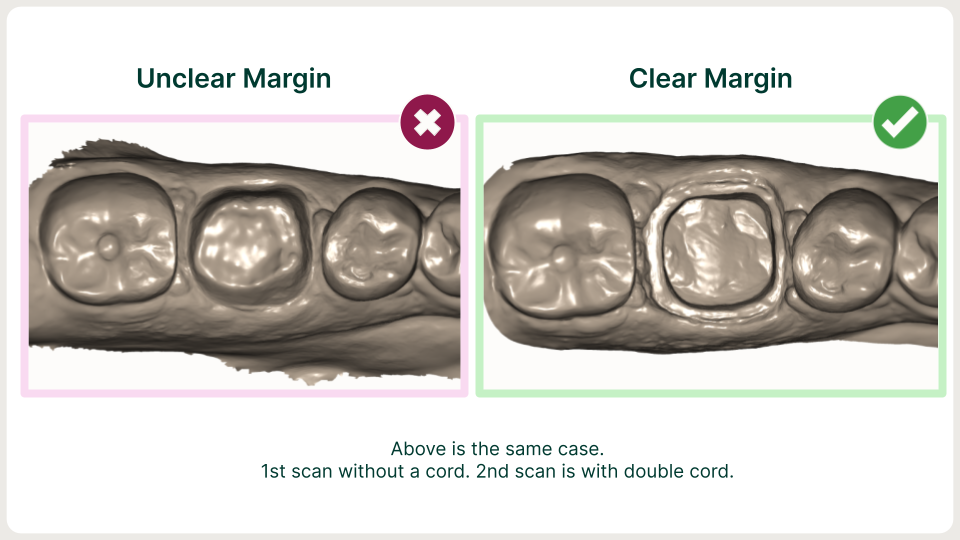 Unclear Margin

Clear Margin

Above is the same case.
1st scan without a cord. 2nd scan is with double cord.